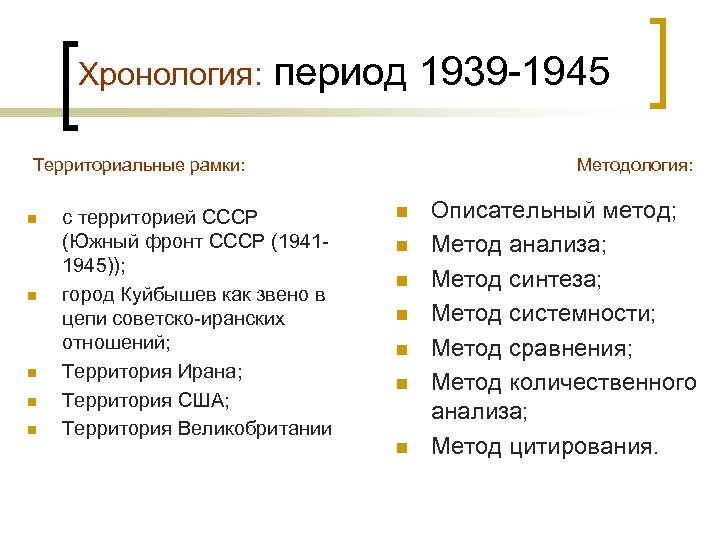 Хронология: период 1939-1945

Территориальные рамки:

- с территорией СССР (Южный фронт СССР (1941-1945));
- город Куйбышев как звено в цепи советско-иранских отношений;
- Территория Ирана;
- Территория США;
- Территория Великобритании

Методология:

- Описательный метод;
- Метод анализа;
- Метод синтеза;
- Метод системности;
- Метод сравнения;
- Метод количественного анализа;
- Метод цитирования.